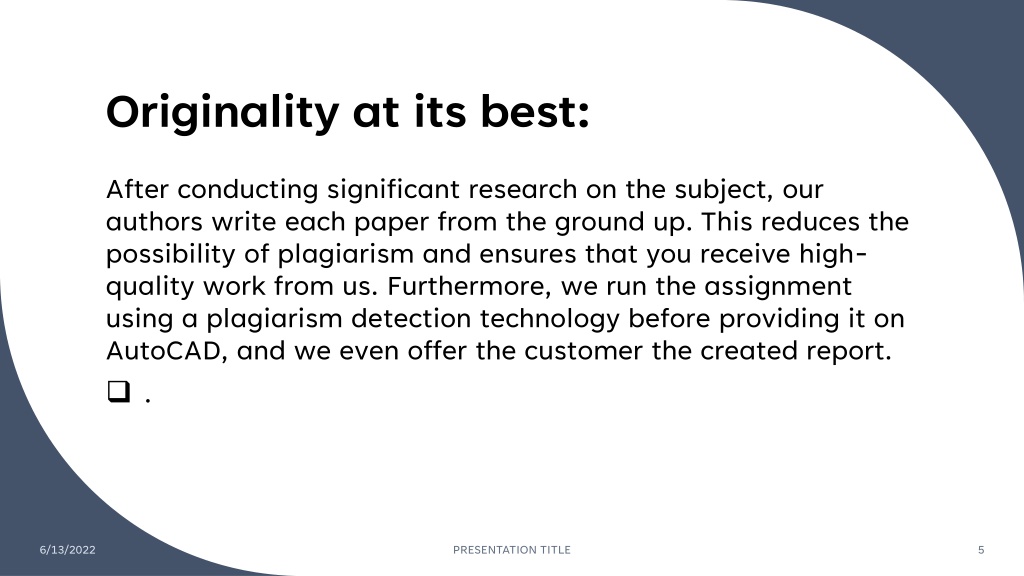 Originality at its best:

After conducting significant research on the subject, our authors write each paper from the ground up. This reduces the possibility of plagiarism and ensures that you receive high-quality work from us. Furthermore, we run the assignment using a plagiarism detection technology before providing it on AutoCAD, and we even offer the customer the created report.

❑ .

6/13/2022

PRESENTATION TITLE

5